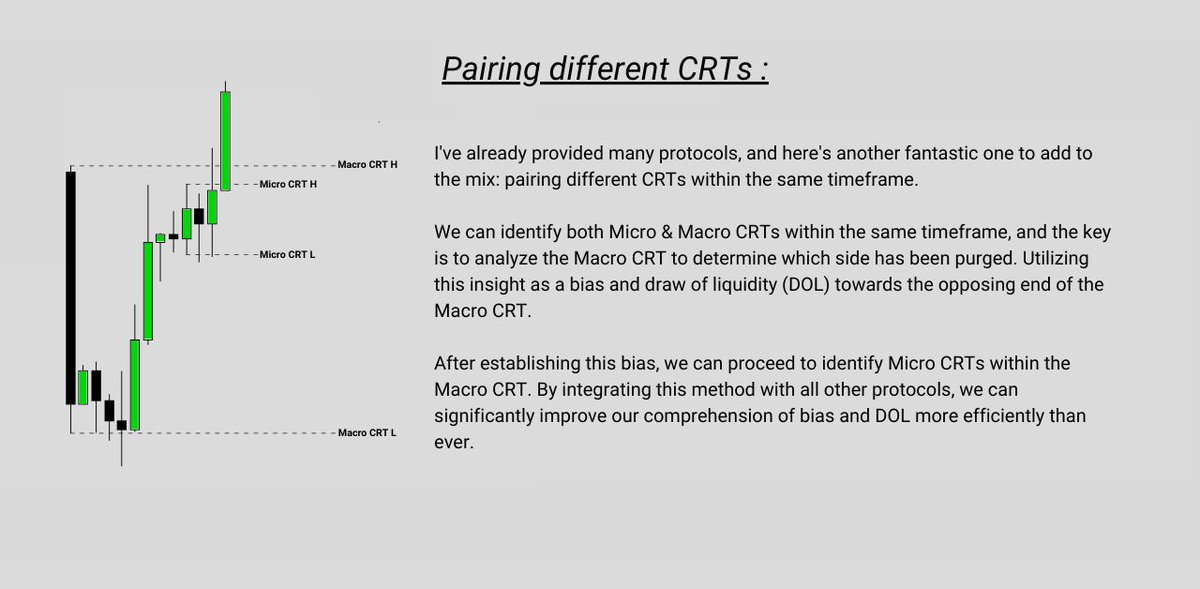 Pairing different CRTs :

Macro CRT H
Micro CRT H
Micro CRT L
Macro CRT L

I've already provided many protocols, and here's another fantastic one to add to the mix: pairing different CRTs within the same timeframe.

We can identify both Micro & Macro CRTs within the same timeframe, and the key is to analyze the Macro CRT to determine which side has been purged. Utilizing this insight as a bias and draw of liquidity (DOL) towards the opposing end of the Macro CRT.

After establishing this bias, we can proceed to identify Micro CRTs within the Macro CRT. By integrating this method with all other protocols, we can significantly improve our comprehension of bias and DOL more efficiently than ever.